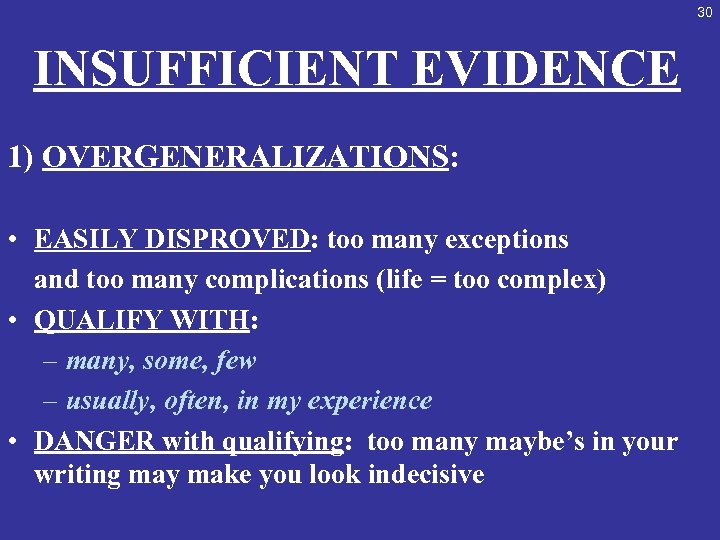 30

INSUFFICIENT EVIDENCE

1) OVERGENERALIZATIONS:

• EASILY DISPROVED: too many exceptions and too many complications (life = too complex)
• QUALIFY WITH:
– many, some, few
– usually, often, in my experience
• DANGER with qualifying: too many maybe's in your writing may make you look indecisive